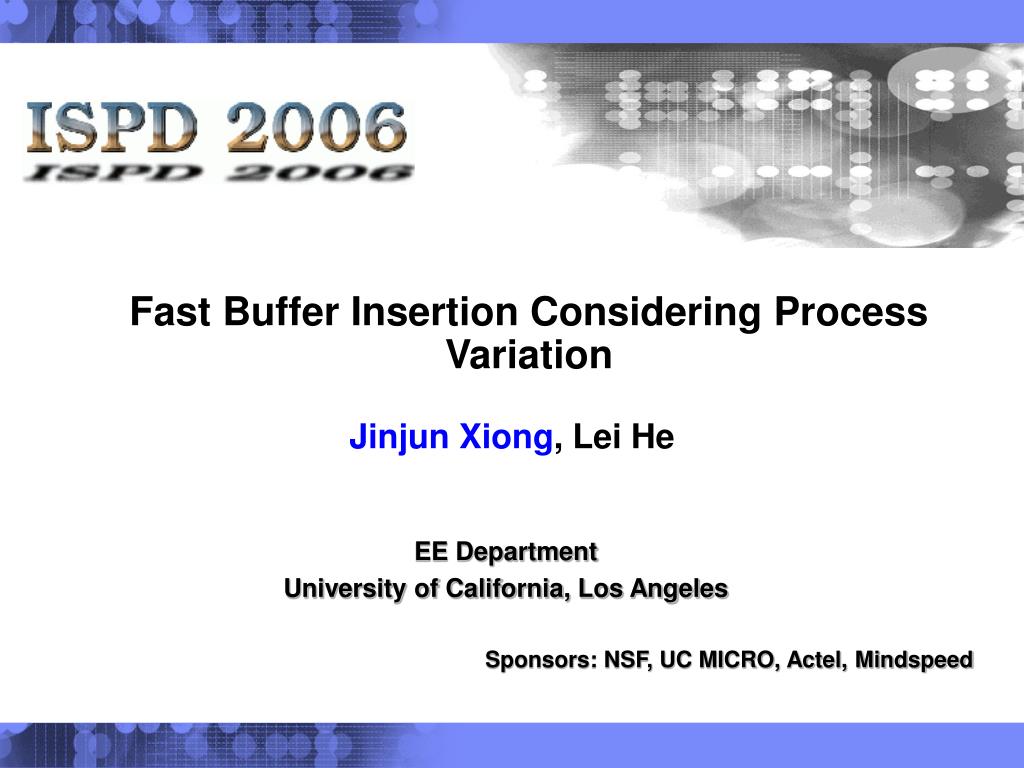 ISPD 2006
ISPD 2006

Fast Buffer Insertion Considering Process Variation

Jinjun Xiong, Lei He

EE Department
University of California, Los Angeles

Sponsors: NSF, UC MICRO, Actel, Mindspeed